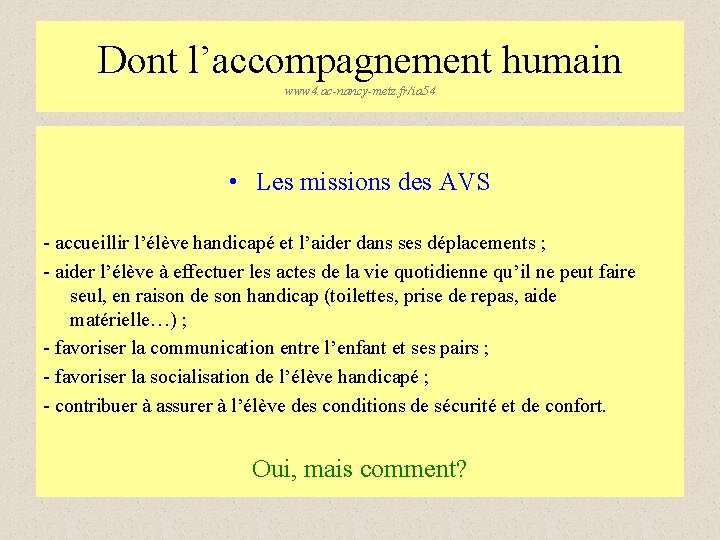 Dont l’accompagnement humain
www4.ac-nancy-metz.fr/ia54

• Les missions des AVS

- accueillir l’élève handicapé et l’aider dans ses déplacements ;

- aider l’élève à effectuer les actes de la vie quotidienne qu’il ne peut faire seul, en raison de son handicap (toilettes, prise de repas, aide matérielle…) ;

- favoriser la communication entre l’enfant et ses pairs ;

- favoriser la socialisation de l’élève handicapé ;

- contribuer à assurer à l’élève des conditions de sécurité et de confort.

Oui, mais comment?